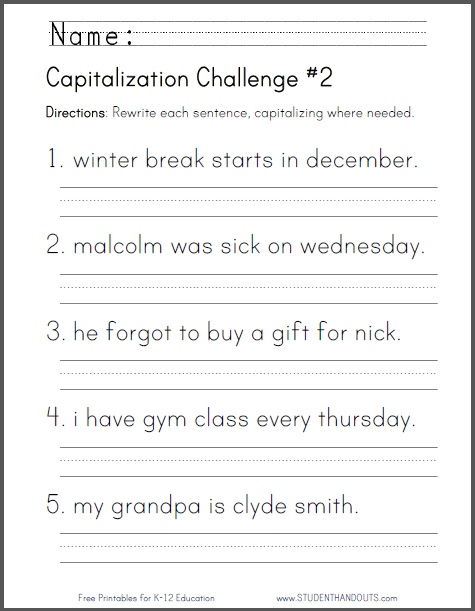 Name:

Capitalization Challenge #2

Directions: Rewrite each sentence, capitalizing where needed.

1. winter break starts in december.

2. malcolm was sick on wednesday.

3. he forgot to buy a gift for nick.

4. i have gym class every thursday.

5. my grandpa is clyde smith.

Free Printables for K-12 Education

www.STUDENTHANDOUTS.com